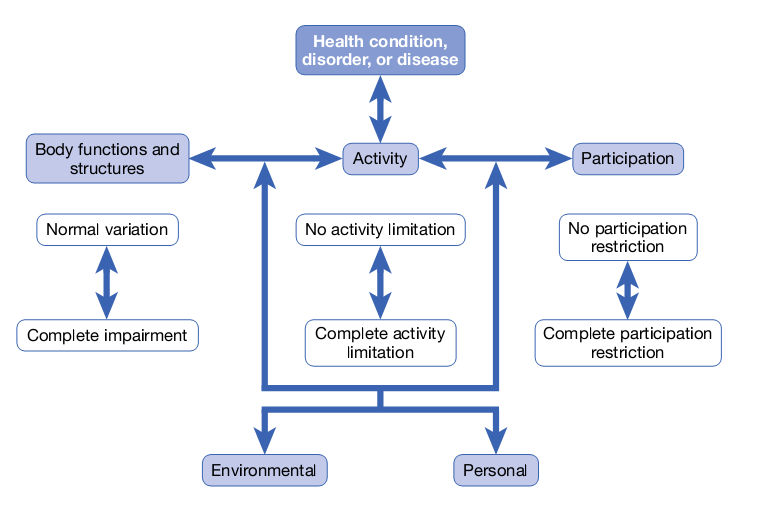 Health condition, disorder, or disease

Body functions and structures

Activity

Participation

Normal variation

Complete impairment

No activity limitation

Complete activity limitation

No participation restriction

Complete participation restriction

Environmental

Personal